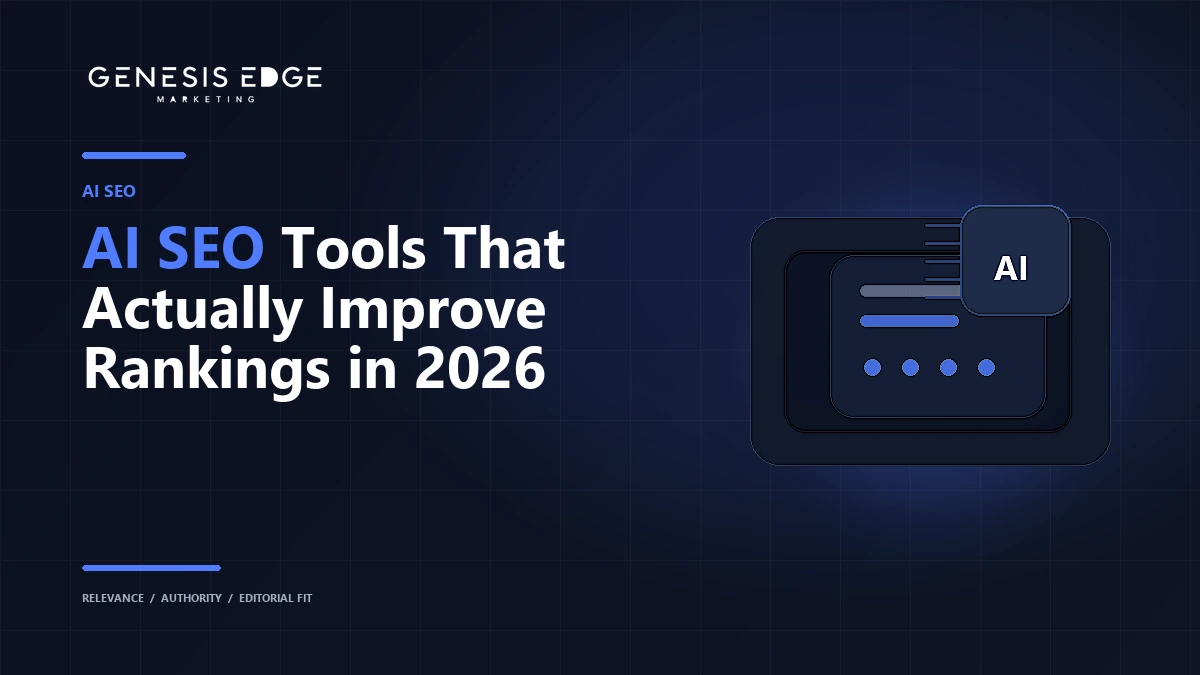 GENESIS EDGE
MARKETING

AI SEO

AI SEO Tools That Actually Improve Rankings in 2026

AI

RELEVANCE / AUTHORITY / EDITORIAL FIT